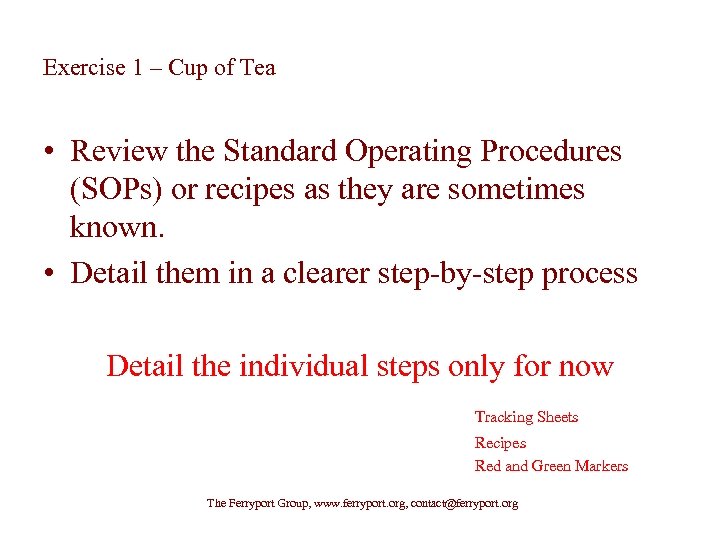 Exercise 1 – Cup of Tea

• Review the Standard Operating Procedures (SOPs) or recipes as they are sometimes known.
• Detail them in a clearer step-by-step process

Detail the individual steps only for now

Tracking Sheets
Recipes
Red and Green Markers

The Ferryport Group, www.ferryport.org, contact@ferryport.org